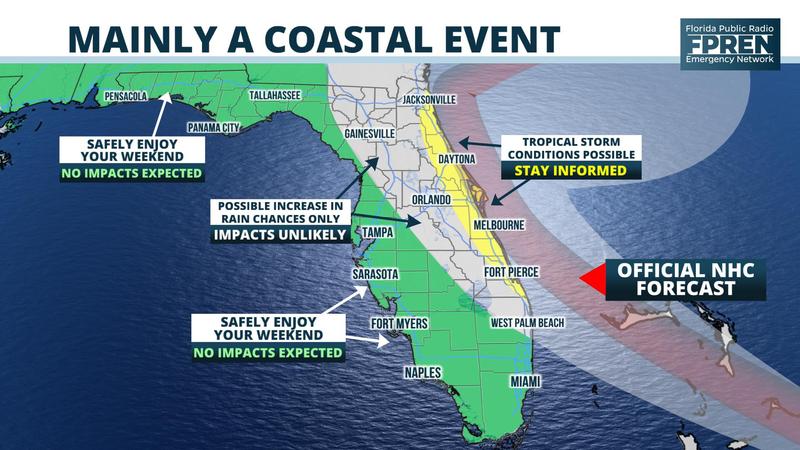 MAINLY A COASTAL EVENT

Florida Public Radio
FPREN
Emergency Network

PENSACOLA
TALLAHASSEE
PANAMA CITY
JACKSONVILLE
GAINESVILLE
DAYTONA
ORLANDO
MELBOURNE
TAMPA
SARASOTA
FORT PIERCE
FORT MYERS
WEST PALM BEACH
NAPLES
MIAMI

SAFELY ENJOY YOUR WEEKEND
NO IMPACTS EXPECTED

TROPICAL STORM CONDITIONS POSSIBLE
STAY INFORMED

POSSIBLE INCREASE IN RAIN CHANCES ONLY
IMPACTS UNLIKELY

OFFICIAL NHC FORECAST

SAFELY ENJOY YOUR WEEKEND
NO IMPACTS EXPECTED